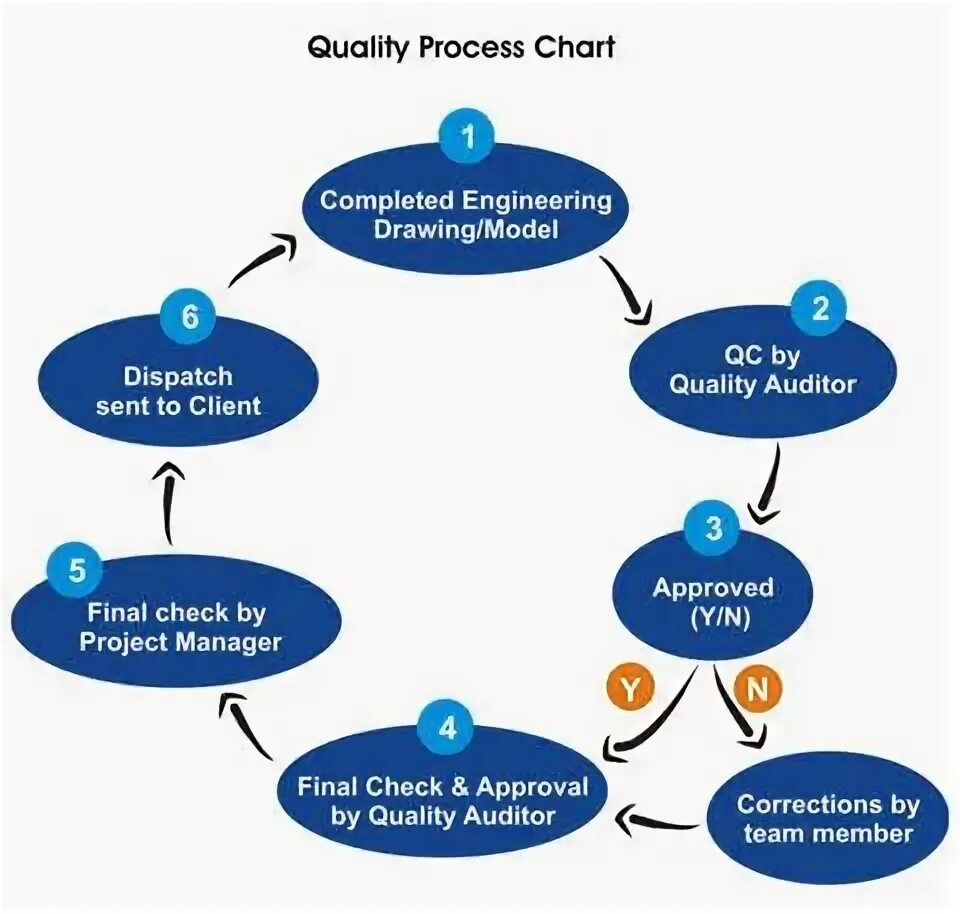 Quality Process Chart

1
Completed Engineering Drawing/Model

2
QC by Quality Auditor

3
Approved (Y/N)

Y

N

Corrections by team member

4
Final Check & Approval by Quality Auditor

5
Final check by Project Manager

6
Dispatch sent to Client